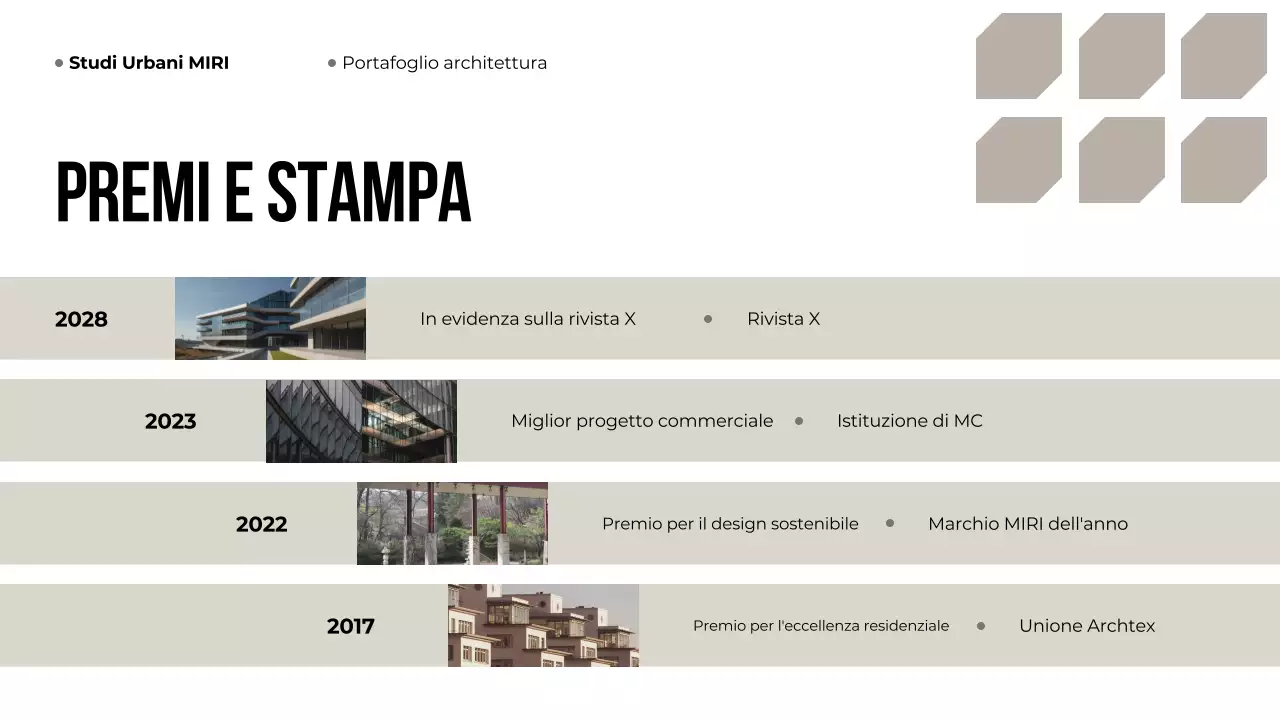 Studi Urbani MIRI

Portafoglio architettura

PREMI E STAMPA

2028

In evidenza sulla rivista X

Rivista X

2023

Miglior progetto commerciale

Istituzione di MC

2022

Premio per il design sostenibile

Marchio MIRI dell'anno

2017

Premio per l'eccellenza residenziale

Unione Archtex